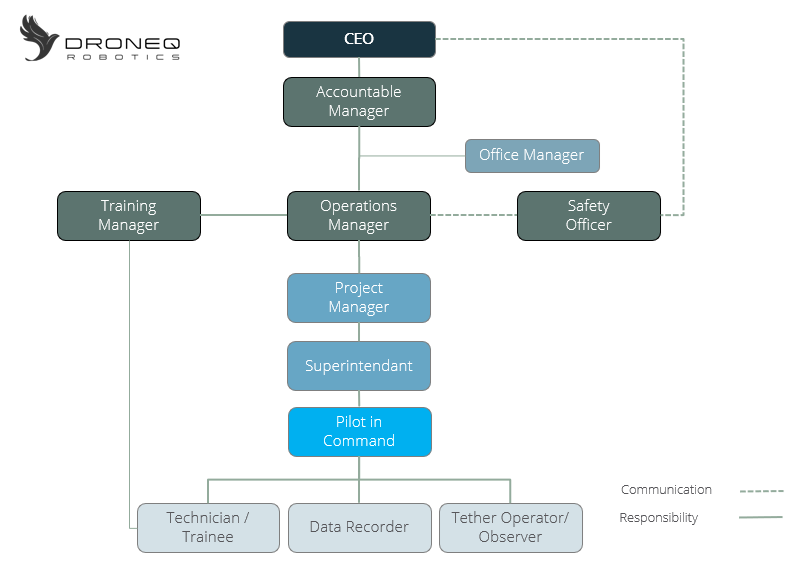 DRONEQ
ROBOTICS

CEO

Accountable Manager

Office Manager

Training Manager

Operations Manager

Safety Officer

Project Manager

Superintendant

Pilot in Command

Technician / Trainee

Data Recorder

Tether Operator/ Observer

Communication

Responsibility